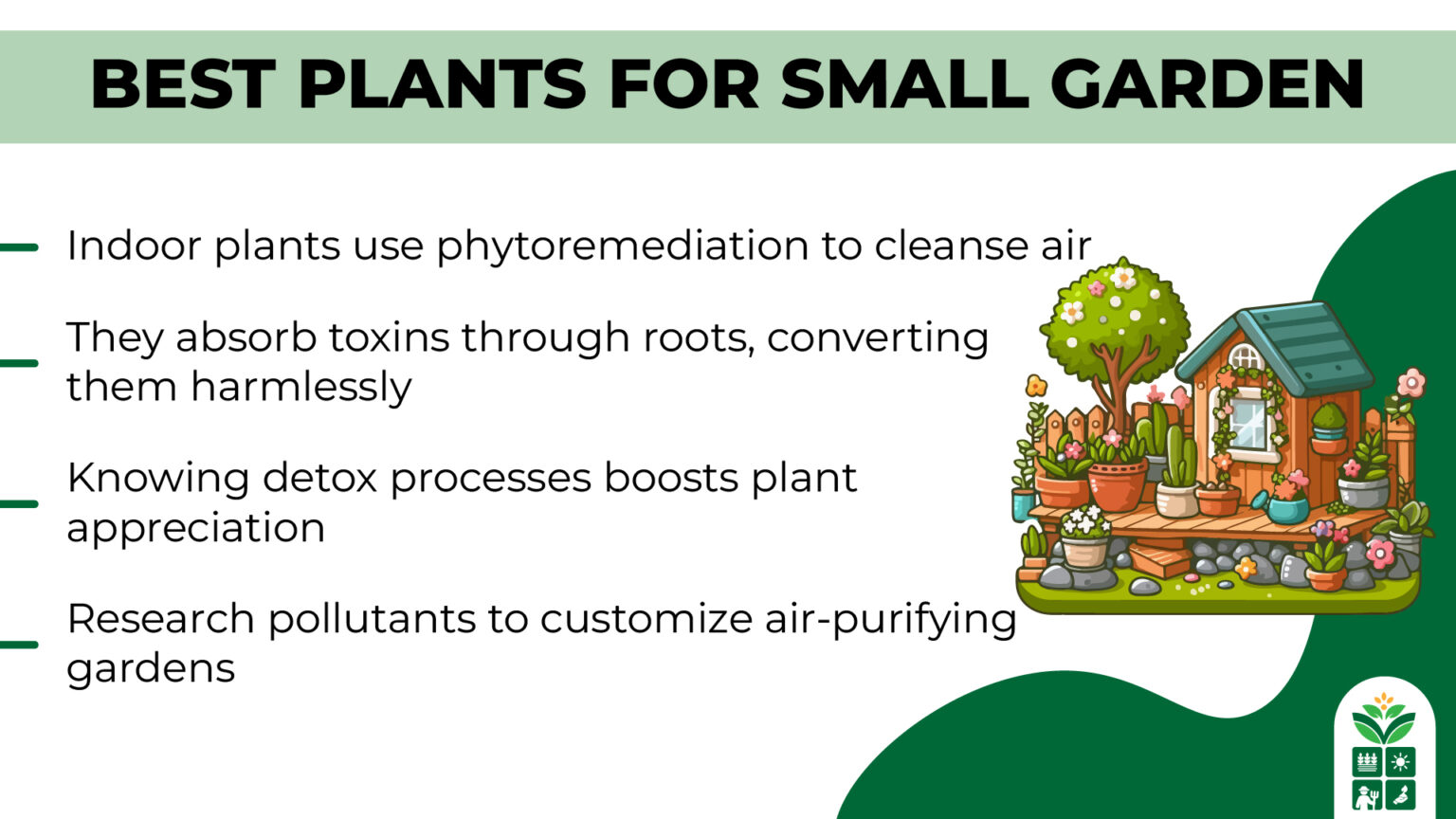 BEST PLANTS FOR SMALL GARDEN

Indoor plants use phytoremediation to cleanse air

They absorb toxins through roots, converting them harmlessly

Knowing detox processes boosts plant appreciation

Research pollutants to customize air-purifying gardens